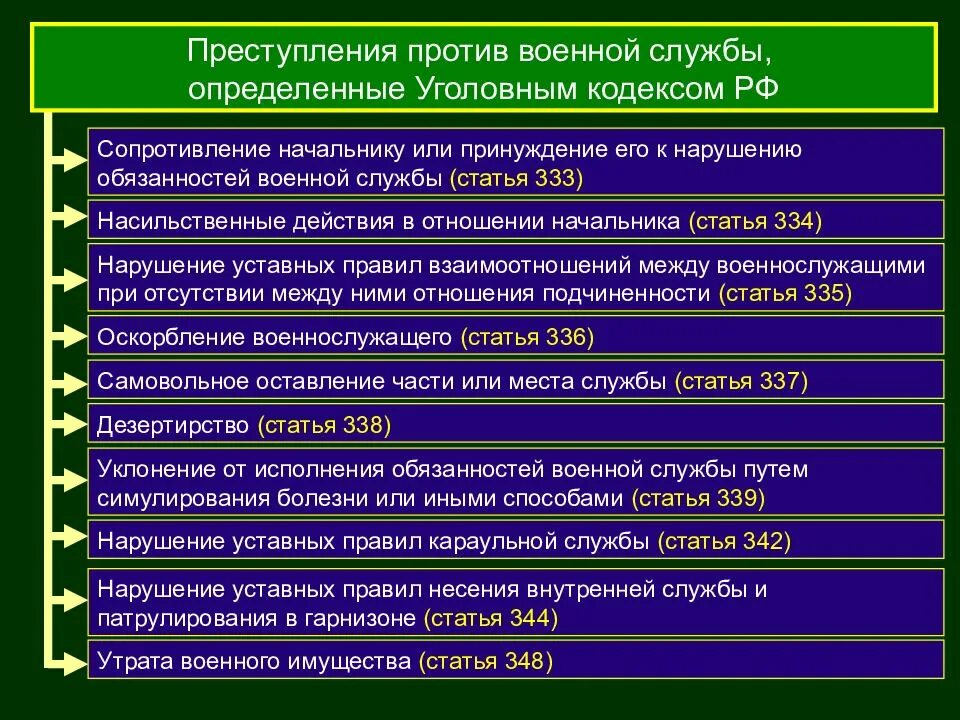 Преступления против военной службы, определенные Уголовным кодексом РФ

Сопротивление начальнику или принуждение его к нарушению обязанностей военной службы (статья 333)

Насильственные действия в отношении начальника (статья 334)

Нарушение уставных правил взаимоотношений между военнослужащими при отсутствии между ними отношения подчиненности (статья 335)

Оскорбление военнослужащего (статья 336)

Самовольное оставление части или места службы (статья 337)

Дезертирство (статья 338)

Уклонение от исполнения обязанностей военной службы путем симулирования болезни или иными способами (статья 339)

Нарушение уставных правил караульной службы (статья 342)

Нарушение уставных правил несения внутренней службы и патрулирования в гарнизоне (статья 344)

Утрата военного имущества (статья 348)